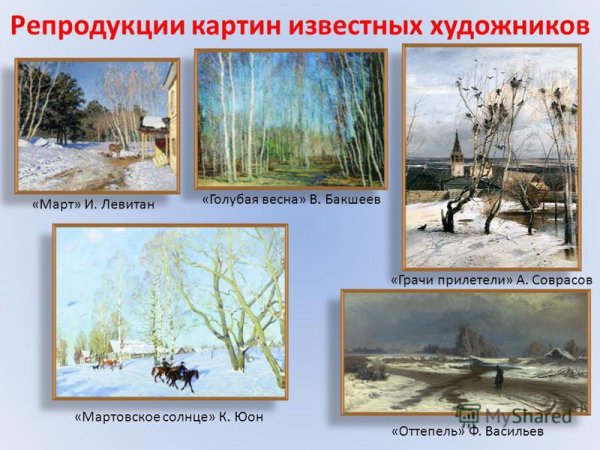 Репродукции картин известных художников

«Март» И. Левитан

«Голубая весна» В. Бакшеев

«Грачи прилетели» А. Соврасов

«Мартовское солнце» К. Юон

«Оттепель» Ф. Васильев

MyShared